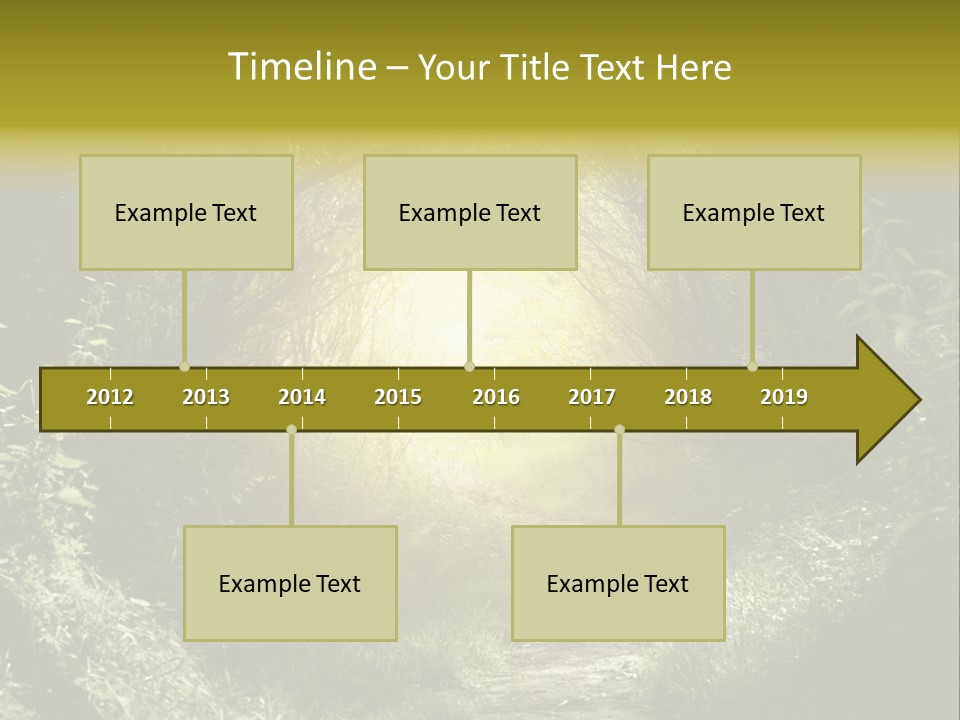 Timeline – Your Title Text Here

Example Text

Example Text

Example Text

2012 2013 2014 2015 2016 2017 2018 2019

Example Text

Example Text